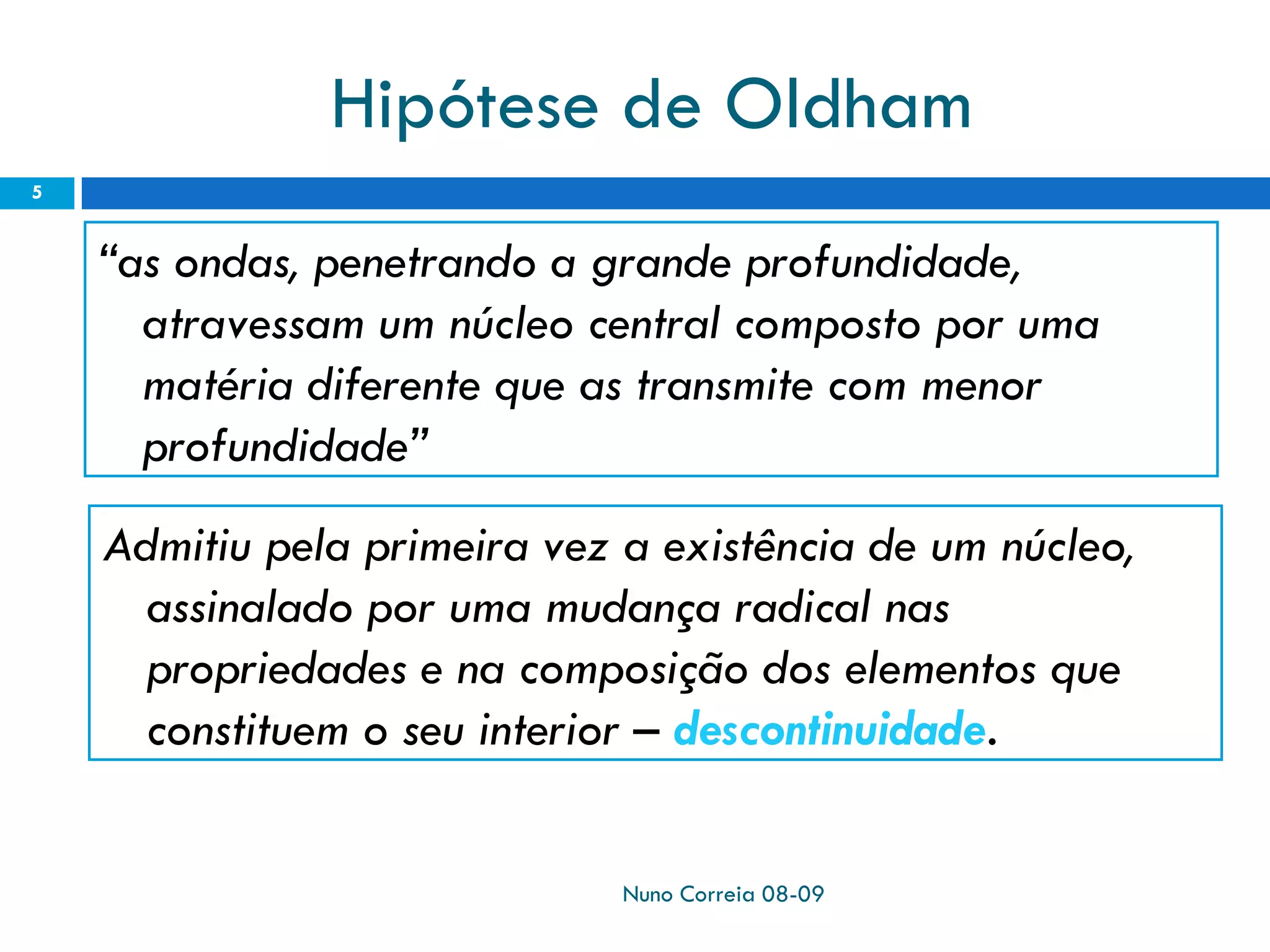 Hipótese de Oldham

5

“as ondas, penetrando a grande profundidade, atravessam um núcleo central composto por uma matéria diferente que as transmite com menor profundidade”

Admitiu pela primeira vez a existência de um núcleo, assinalado por uma mudança radical nas propriedades e na composição dos elementos que constituem o seu interior – descontinuidade.

Nuno Correia 08-09